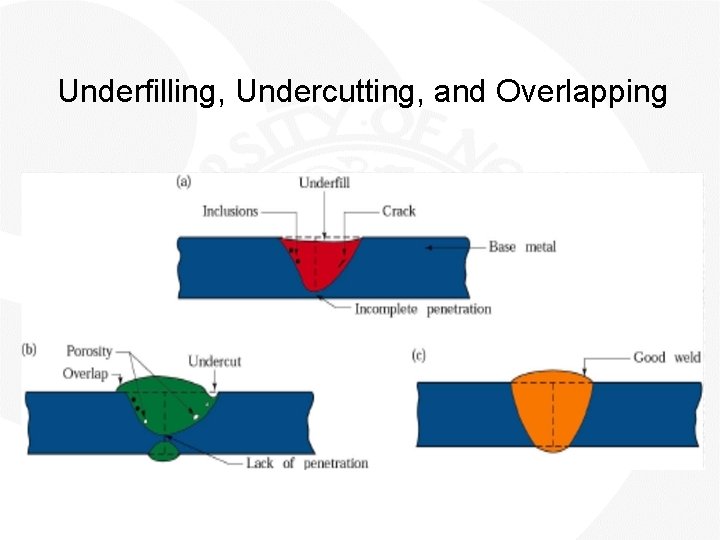 Underfilling, Undercutting, and Overlapping

(a)
Underfill
Inclusions
Crack
Base metal
Incomplete penetration

(b)
Porosity
Overlap
Undercut
Lack of penetration

(c)
Good weld